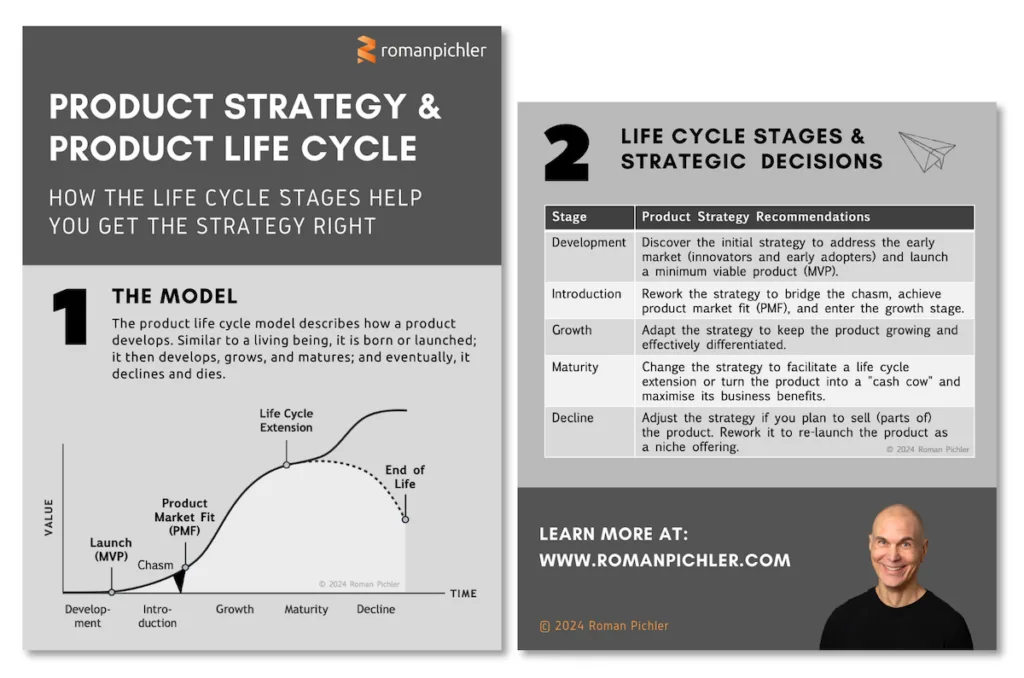 romanpichler

PRODUCT STRATEGY & PRODUCT LIFE CYCLE

HOW THE LIFE CYCLE STAGES HELP YOU GET THE STRATEGY RIGHT

1 THE MODEL

The product life cycle model describes how a product develops. Similar to a living being, it is born or launched; it then develops, grows, and matures; and eventually, it declines and dies.

VALUE

Launch (MVP)

Chasm

Product Market Fit (PMF)

Life Cycle Extension

End of Life

© 2024 Roman Pichler

TIME

Development

Introduction

Growth

Maturity

Decline

2 LIFE CYCLE STAGES & STRATEGIC DECISIONS

| Stage | Product Strategy Recommendations |
|---|---|
| Development | Discover the initial strategy to address the early market (innovators and early adopters) and launch a minimum viable product (MVP). |
| Introduction | Rework the strategy to bridge the chasm, achieve product market fit (PMF), and enter the growth stage. |
| Growth | Adapt the strategy to keep the product growing and effectively differentiated. |
| Maturity | Change the strategy to facilitate a life cycle extension or turn the product into a "cash cow" and maximise its business benefits. |
| Decline | Adjust the strategy if you plan to sell (parts of) the product. Rework it to re-launch the product as a niche offering. |

© 2024 Roman Pichler

LEARN MORE AT:
WWW.ROMANPICHLER.COM

© 2024 Roman Pichler